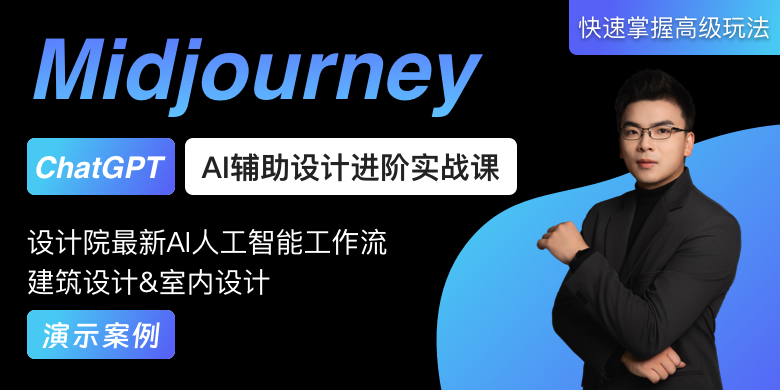 快速掌握高级玩法

Midjourney

ChatGPT

AI辅助设计进阶实战课

设计院最新AI人工智能工作流
建筑设计&室内设计

演示案例